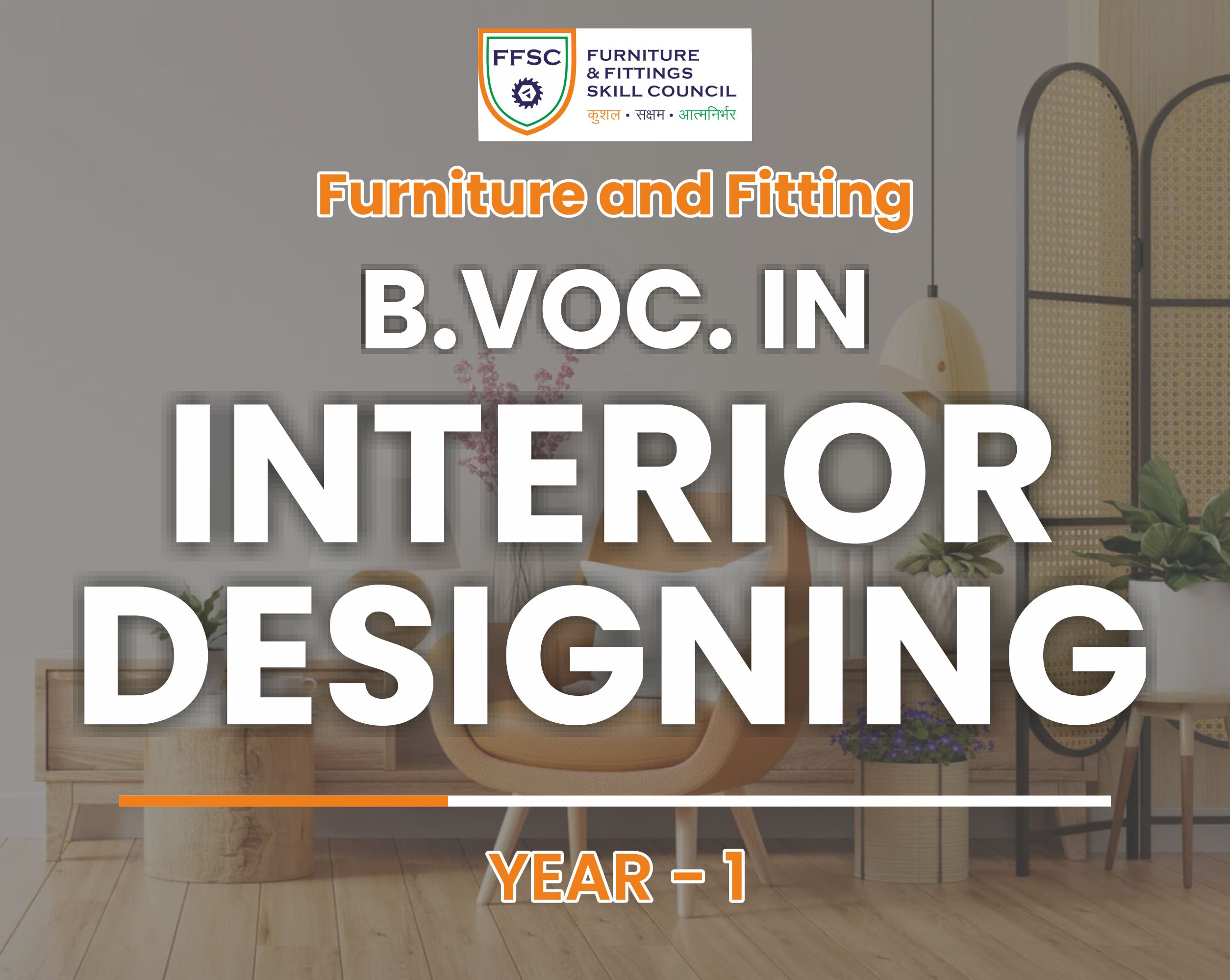 FFSC
FURNITURE
& FITTINGS
SKILL COUNCIL
कुशल • सक्षम • आत्मनिर्भर

Furniture and Fitting

B.VOC. IN
INTERIOR
DESIGNING

YEAR - 1